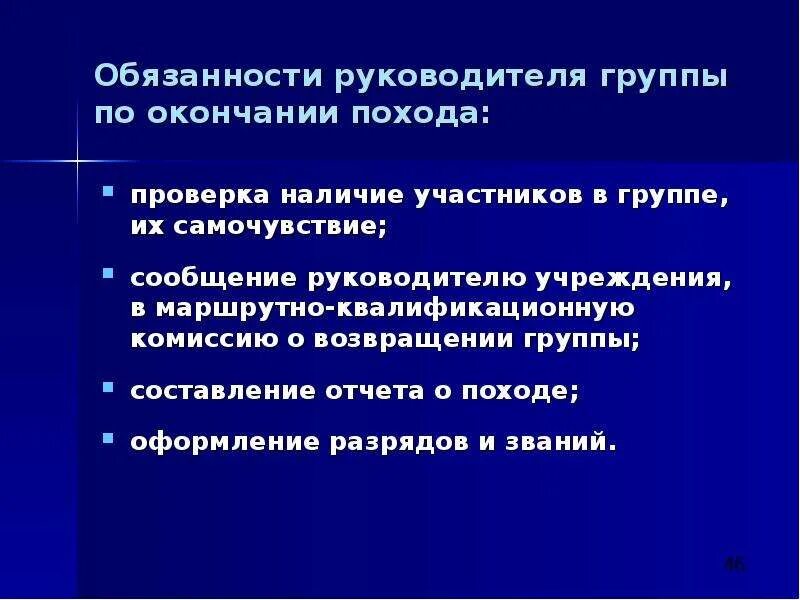 Обязанности руководителя группы по окончании похода:

- проверка наличие участников в группе, их самочувствие;
- сообщение руководителю учреждения, в маршрутно-квалификационную комиссию о возвращении группы;
- составление отчета о походе;
- оформление разрядов и званий.

46